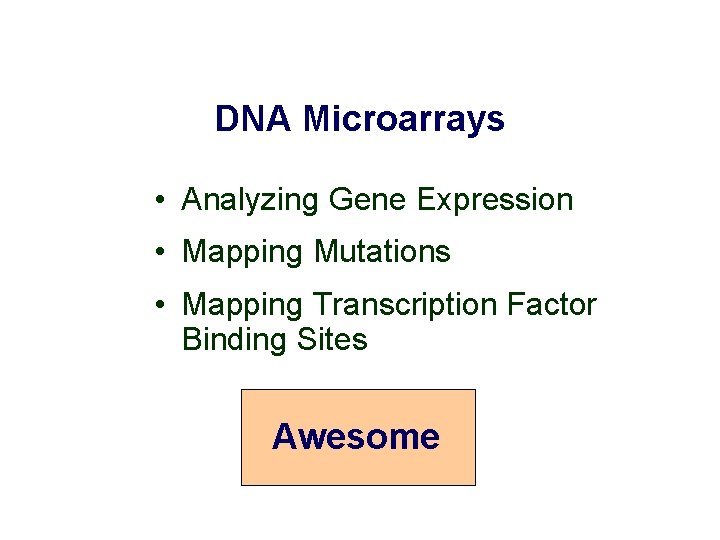 DNA Microarrays

• Analyzing Gene Expression
• Mapping Mutations
• Mapping Transcription Factor Binding Sites

Awesome